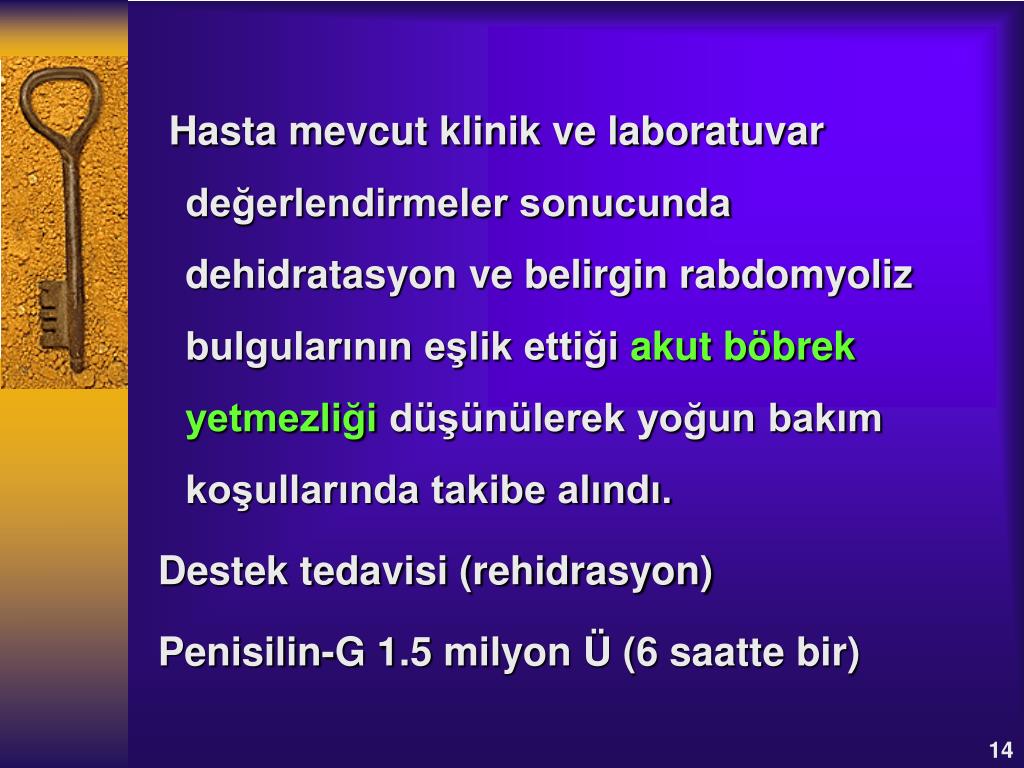 Hasta mevcut klinik ve laboratuvar değerlendirmeler sonucunda dehidratasyon ve belirgin rabdomyoliz bulgularının eşlik ettiği akut böbrek yetmezliği düşünülerek yoğun bakım koşullarında takibe alındı.

Destek tedavisi (rehidrasyon)

Penisilin-G 1.5 milyon Ü (6 saatte bir)

14